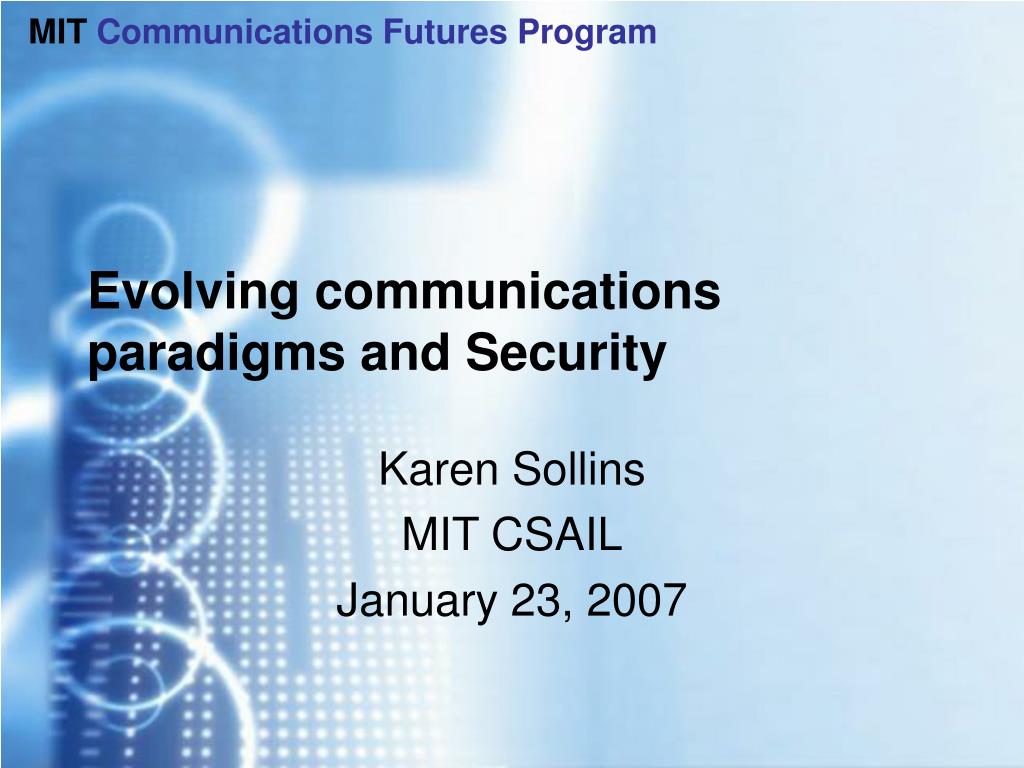 MIT Communications Futures Program

Evolving communications paradigms and Security

Karen Sollins
MIT CSAIL
January 23, 2007